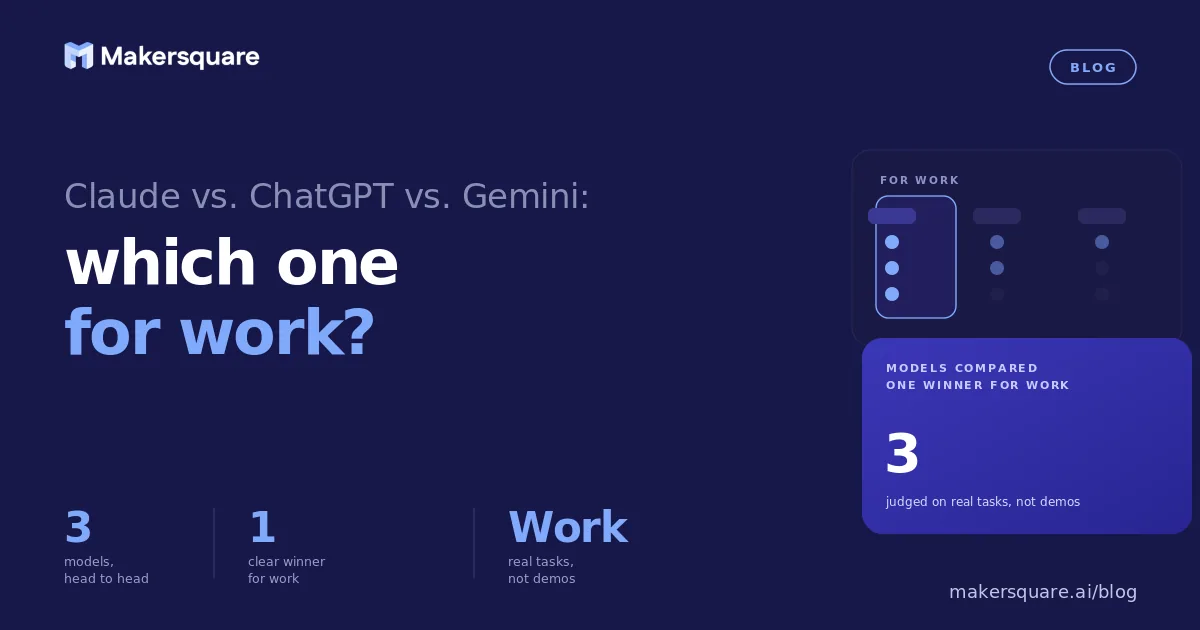 Makersquare

BLOG

Claude vs. ChatGPT vs. Gemini:

which one
for work?

FOR WORK

MODELS COMPARED
ONE WINNER FOR WORK

3

judged on real tasks, not demos

3
models,
head to head

1
clear winner
for work

Work
real tasks,
not demos

makersquare.ai/blog